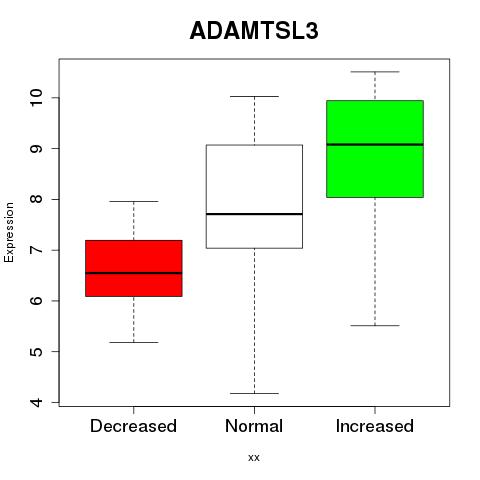 ADAMTSL3

Expression

10
9
8
7
6
5
4

Decreased
Normal
Increased

xx